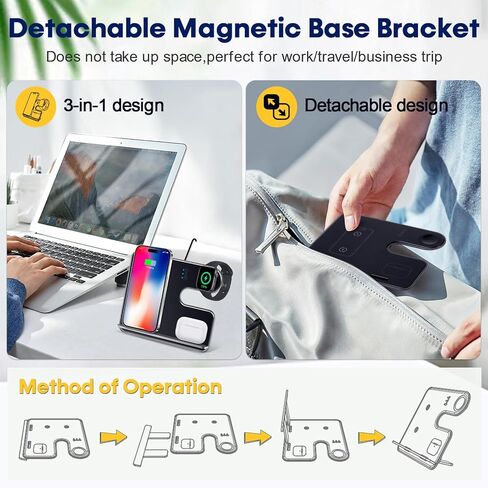 Detachable Magnetic Base Bracket

Does not take up space,perfect for work/travel/business trip

3-in-1 design

Detachable design

Method of Operation